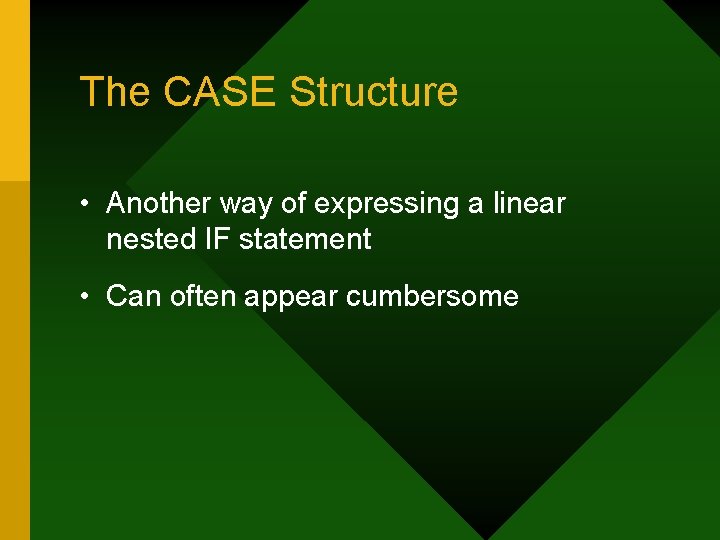 The CASE Structure

• Another way of expressing a linear nested IF statement

• Can often appear cumbersome